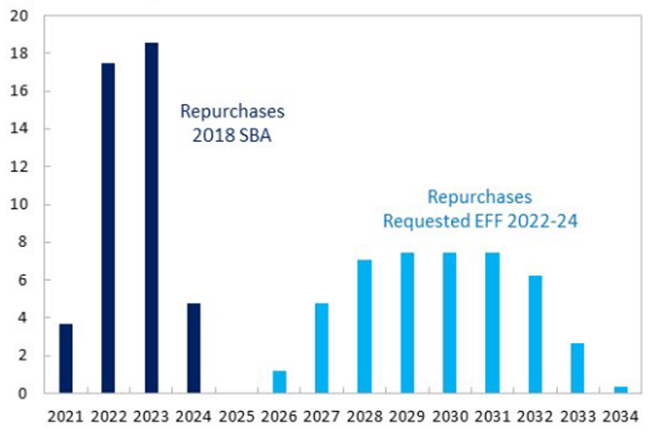 20
18
16
14
12
10
8
6
4
2
0

Repurchases
2018 SBA

Repurchases
Requested EFF 2022-24

2021 2022 2023 2024 2025 2026 2027 2028 2029 2030 2031 2032 2033 2034